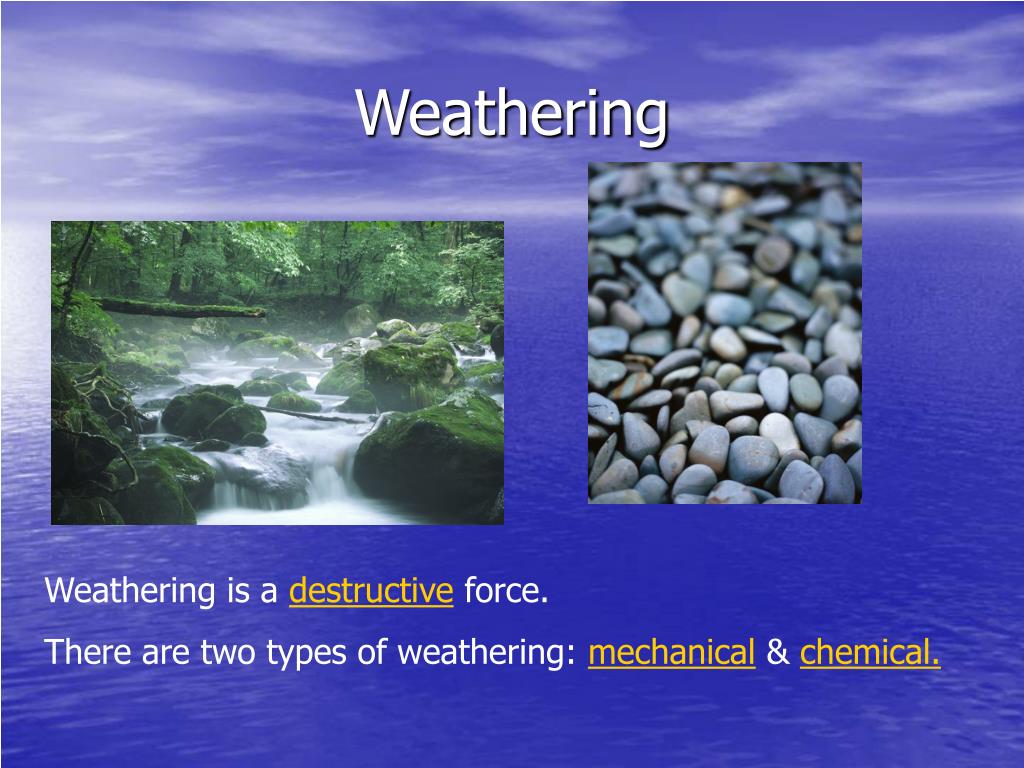 Weathering

Weathering is a destructive force.

There are two types of weathering: mechanical & chemical.